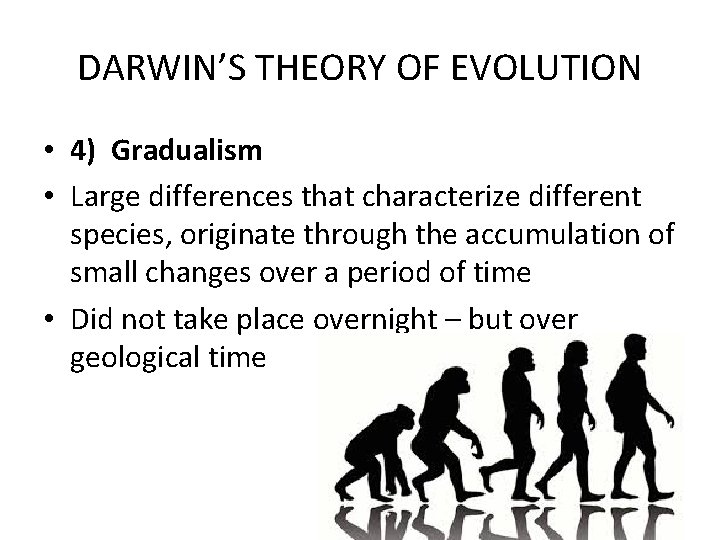 DARWIN'S THEORY OF EVOLUTION

• 4) Gradualism

• Large differences that characterize different species, originate through the accumulation of small changes over a period of time

• Did not take place overnight – but over geological time